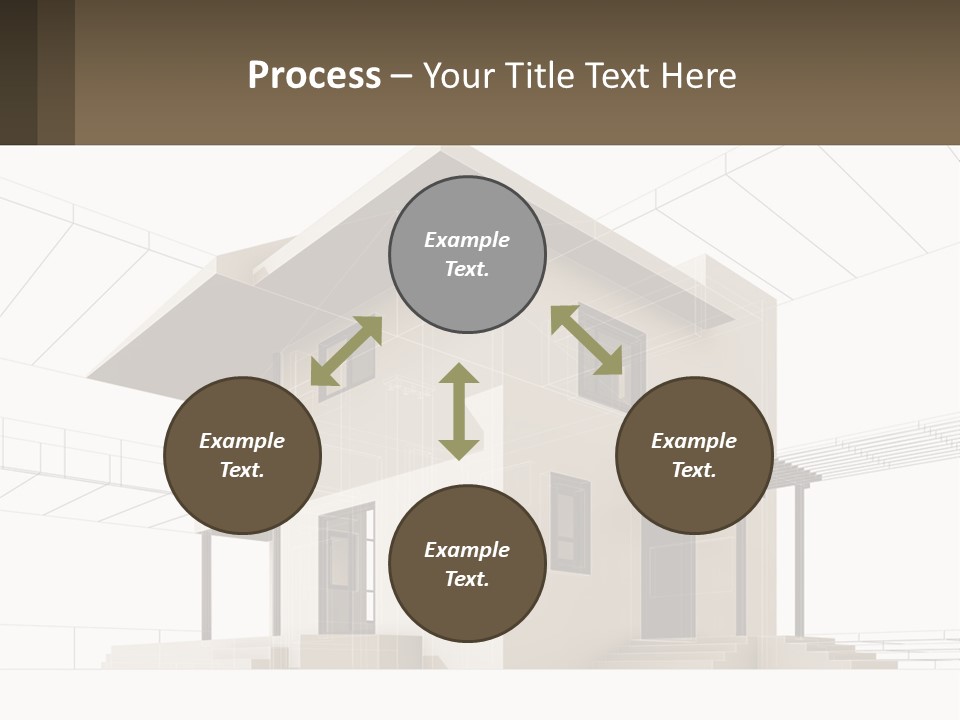 Process – Your Title Text Here

Example Text.

Example Text.

Example Text.

Example Text.